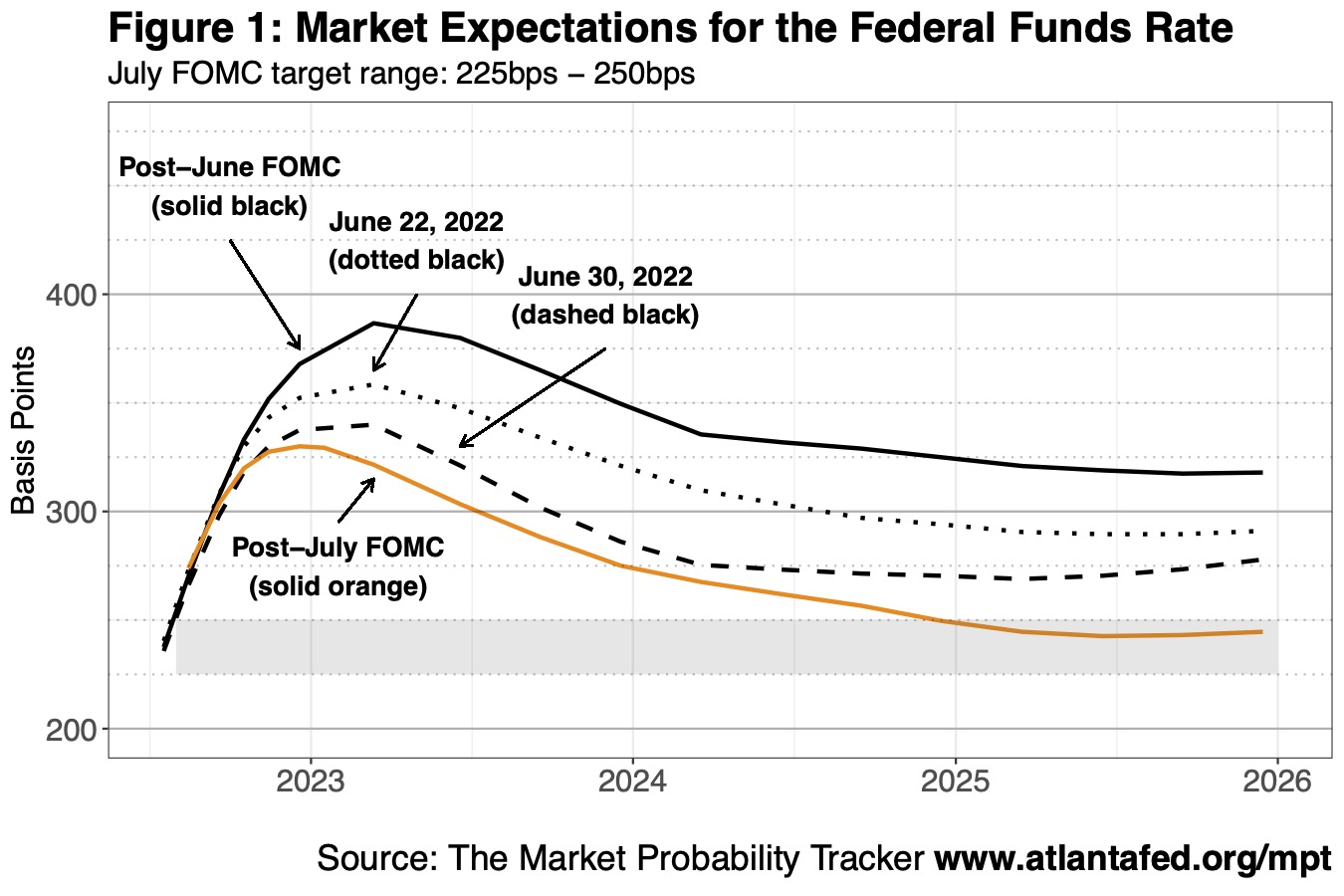 Figure 1: Market Expectations for the Federal Funds Rate
July FOMC target range: 225bps – 250bps

Post–June FOMC (solid black)

June 22, 2022 (dotted black)

June 30, 2022 (dashed black)

Post–July FOMC (solid orange)

Basis Points

400
300
200

2023
2024
2025
2026

Source: The Market Probability Tracker www.atlantafed.org/mpt